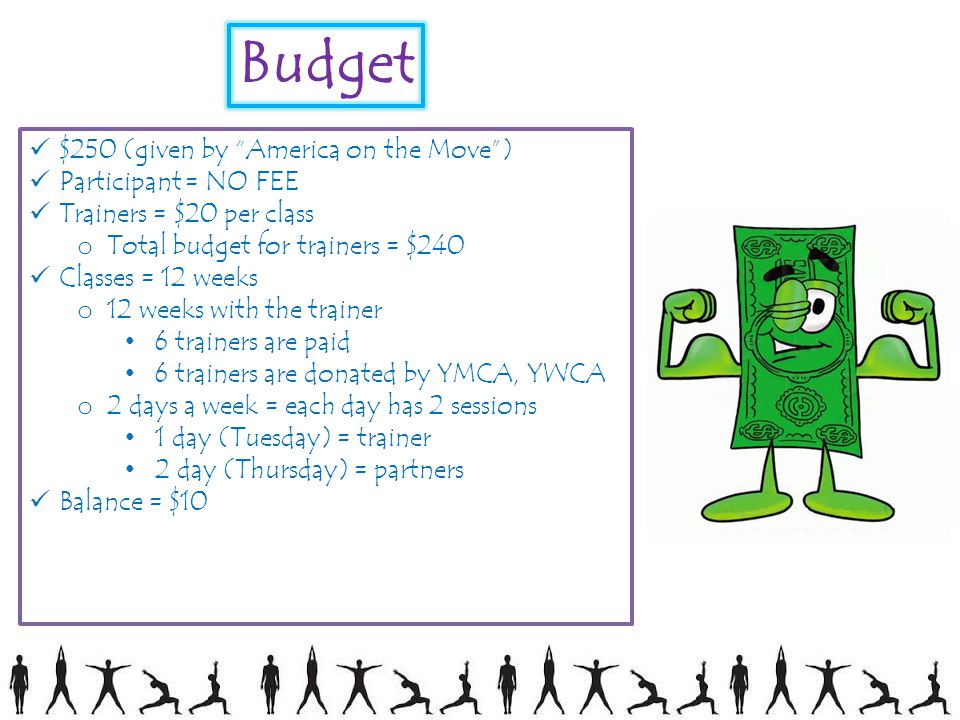 Budget

✓ \$250 (given by "America on the Move")
✓ Participant = NO FEE
✓ Trainers = \$20 per class
  o Total budget for trainers = \$240
✓ Classes = 12 weeks
  o 12 weeks with the trainer
    • 6 trainers are paid
    • 6 trainers are donated by YMCA, YWCA
  o 2 days a week = each day has 2 sessions
    • 1 day (Tuesday) = trainer
    • 2 day (Thursday) = partners
✓ Balance = \$10